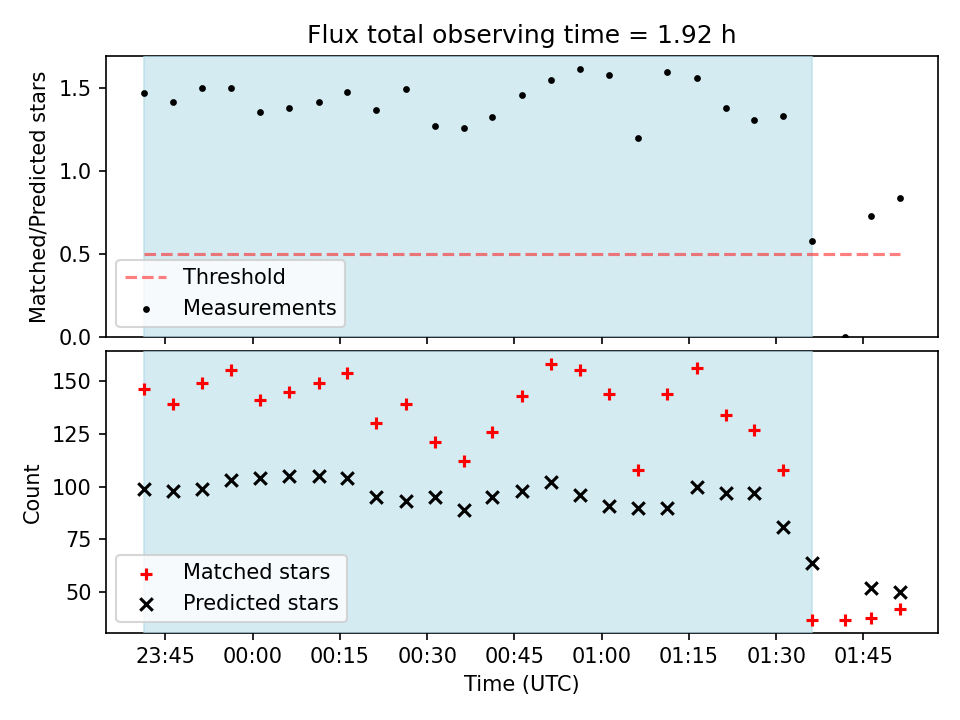 Flux total observing time = 1.92 h

Matched/Predicted stars

1.5
1.0
0.5
0.0

Threshold
Measurements

Count

150
125
100
75
50

Matched stars
Predicted stars

23:45
00:00
00:15
00:30
00:45
01:00
01:15
01:30
01:45

Time (UTC)